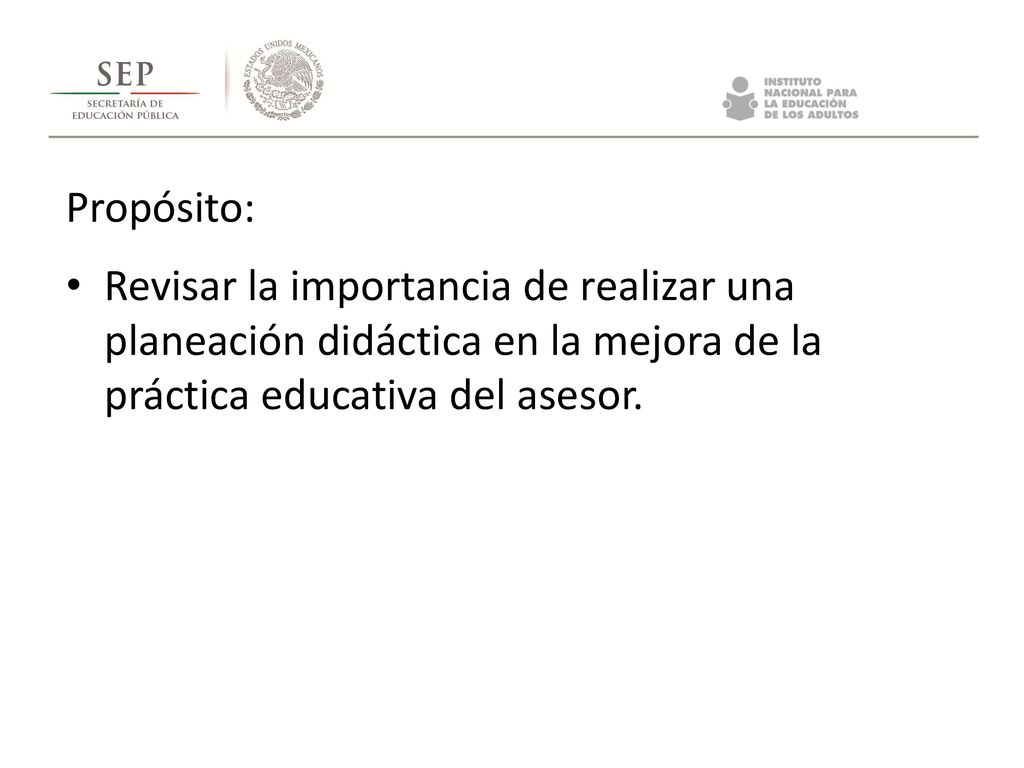 SEP
SECRETARÍA DE EDUCACIÓN PÚBLICA

ESTADOS UNIDOS MEXICANOS

INSTITUTO NACIONAL PARA LA EDUCACIÓN DE LOS ADULTOS

Propósito:

• Revisar la importancia de realizar una planeación didáctica en la mejora de la práctica educativa del asesor.